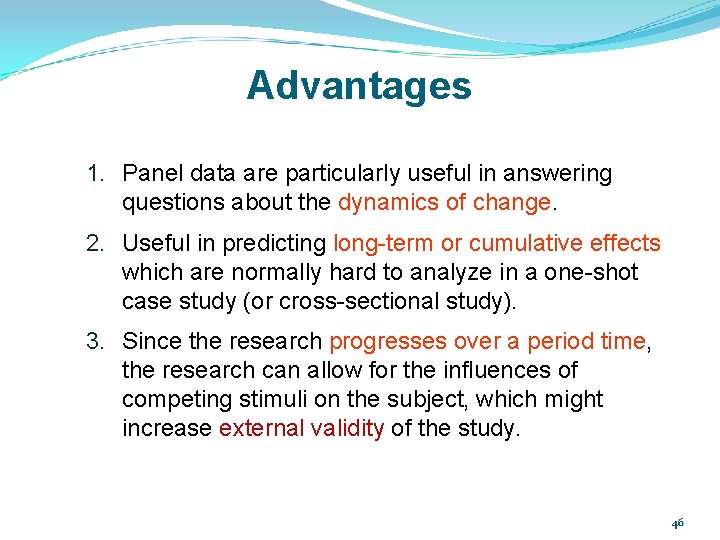 Advantages

1. Panel data are particularly useful in answering questions about the dynamics of change.

2. Useful in predicting long-term or cumulative effects which are normally hard to analyze in a one-shot case study (or cross-sectional study).

3. Since the research progresses over a period time, the research can allow for the influences of competing stimuli on the subject, which might increase external validity of the study.

46